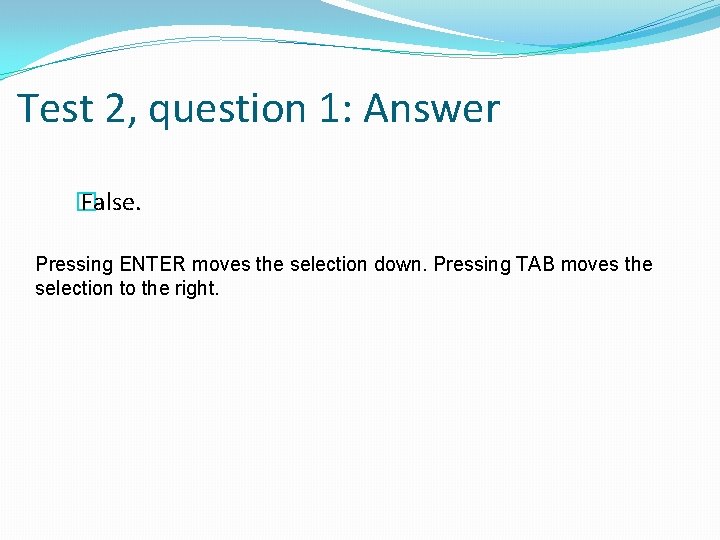 Test 2, question 1: Answer

False.

Pressing ENTER moves the selection down. Pressing TAB moves the selection to the right.